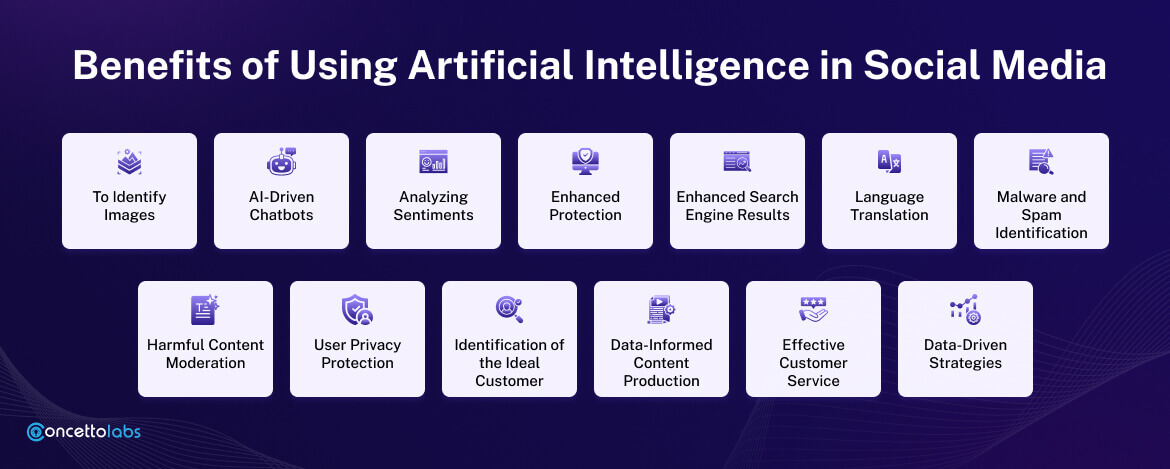 Benefits of Using Artificial Intelligence in Social Media

To Identify Images

AI-Driven Chatbots

Analyzing Sentiments

Enhanced Protection

Enhanced Search Engine Results

Language Translation

Malware and Spam Identification

Harmful Content Moderation

User Privacy Protection

Identification of the Ideal Customer

Data-Informed Content Production

Effective Customer Service

Data-Driven Strategies

concettolabs